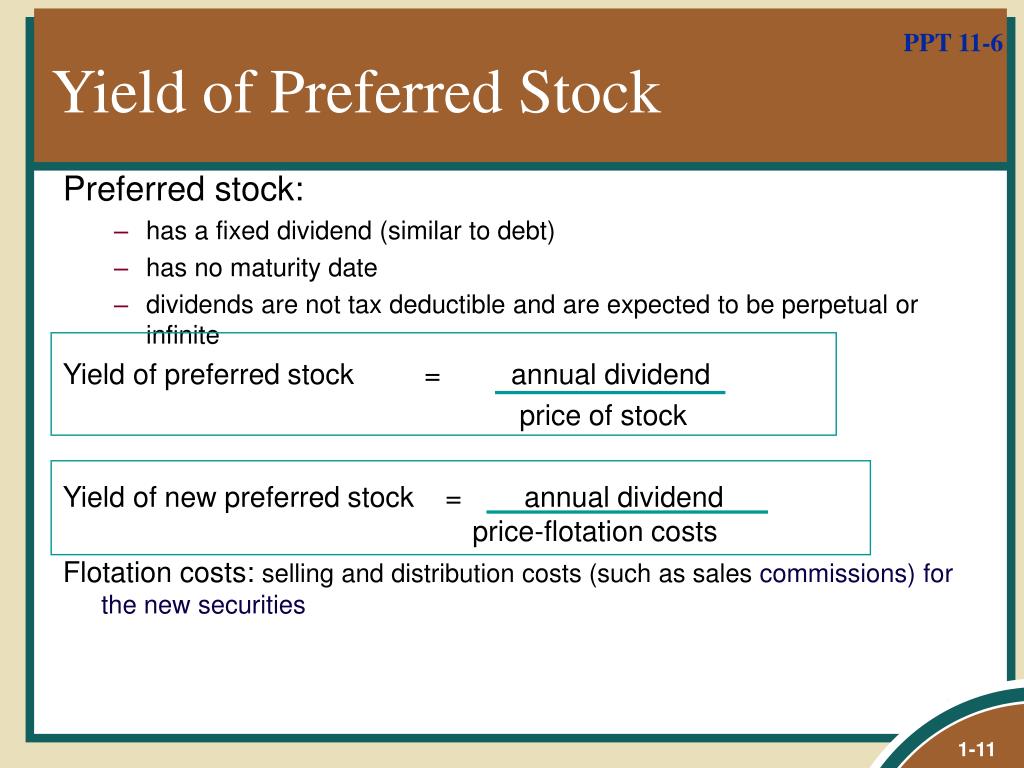 PPT 11-6

Yield of Preferred Stock

Preferred stock:

– has a fixed dividend (similar to debt)

– has no maturity date

– dividends are not tax deductible and are expected to be perpetual or infinite

Yield of preferred stock = $\frac{\text{annual dividend}}{\text{price of stock}}$

Yield of new preferred stock = $\frac{\text{annual dividend}}{\text{price-flotation costs}}$

Flotation costs: selling and distribution costs (such as sales commissions) for the new securities

1-11